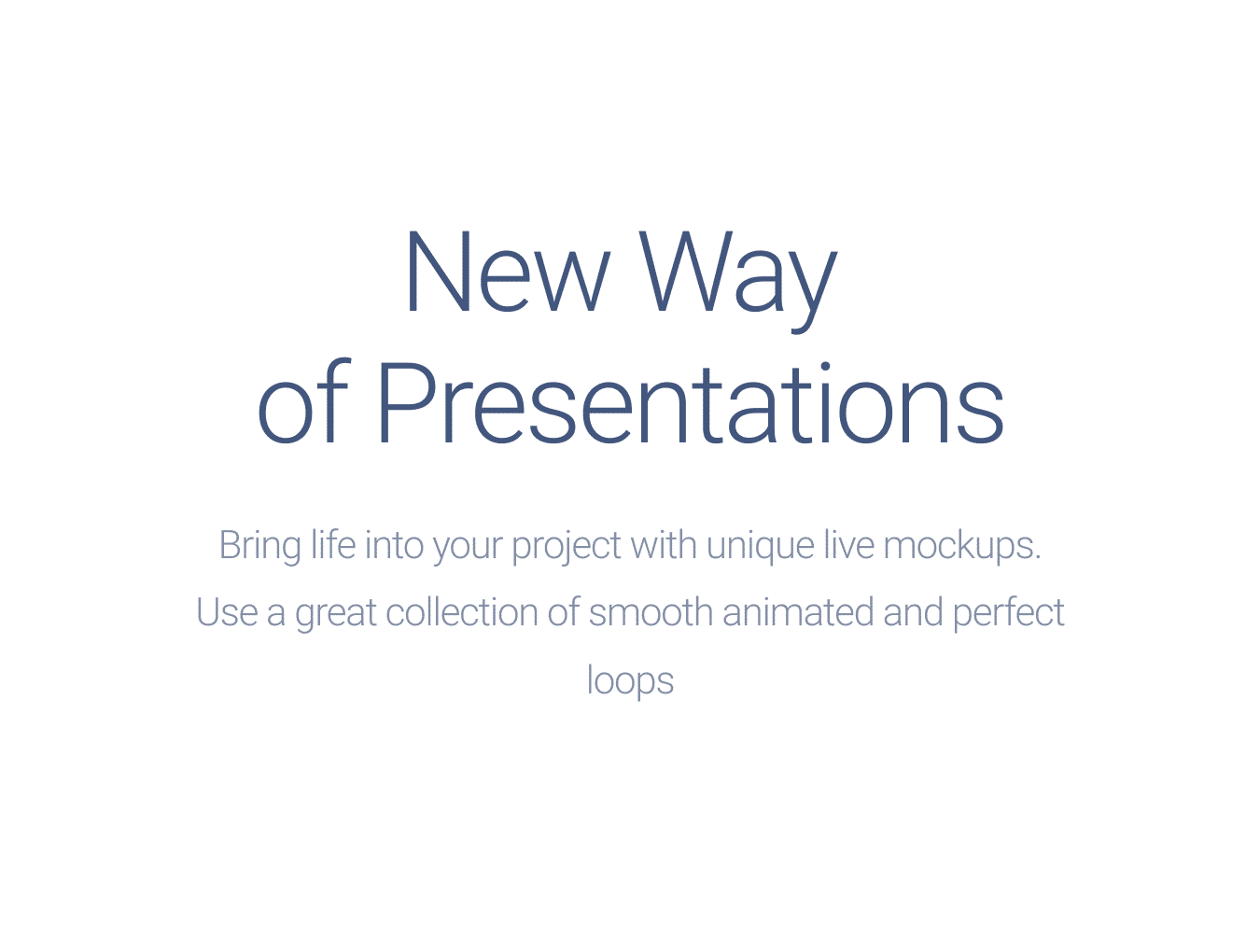 New Way
of Presentations

Bring life into your project with unique live mockups. Use a great collection of smooth animated and perfect loops